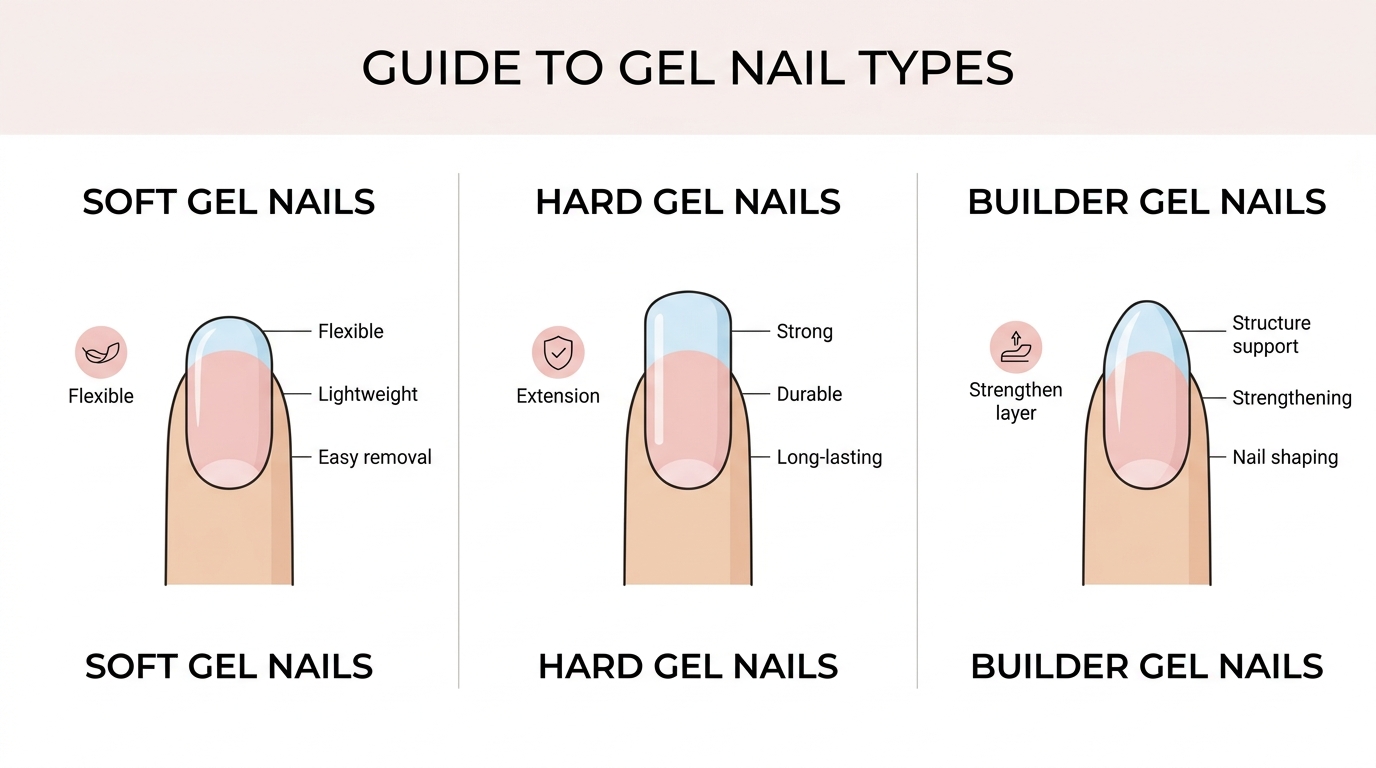 GUIDE TO GEL NAIL TYPES

SOFT GEL NAILS

Flexible

Flexible
Lightweight
Easy removal

SOFT GEL NAILS

HARD GEL NAILS

Extension

Strong
Durable
Long-lasting

HARD GEL NAILS

BUILDER GEL NAILS

Strengthen layer

Structure support
Strengthening
Nail shaping

BUILDER GEL NAILS